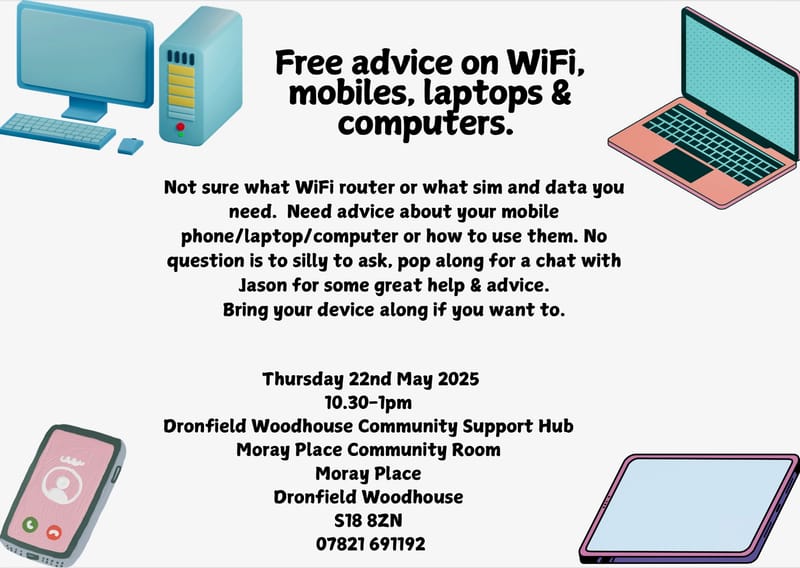 Free advice on WiFi, mobiles, laptops & computers.

Not sure what WiFi router or what sim and data you need. Need advice about your mobile phone/laptop/computer or how to use them. No question is to silly to ask, pop along for a chat with Jason for some great help & advice.
Bring your device along if you want to.

Thursday 22nd May 2025
10.30-1pm
Dronfield Woodhouse Community Support Hub
Moray Place Community Room
Moray Place
Dronfield Woodhouse
S18 8ZN
07821 691192